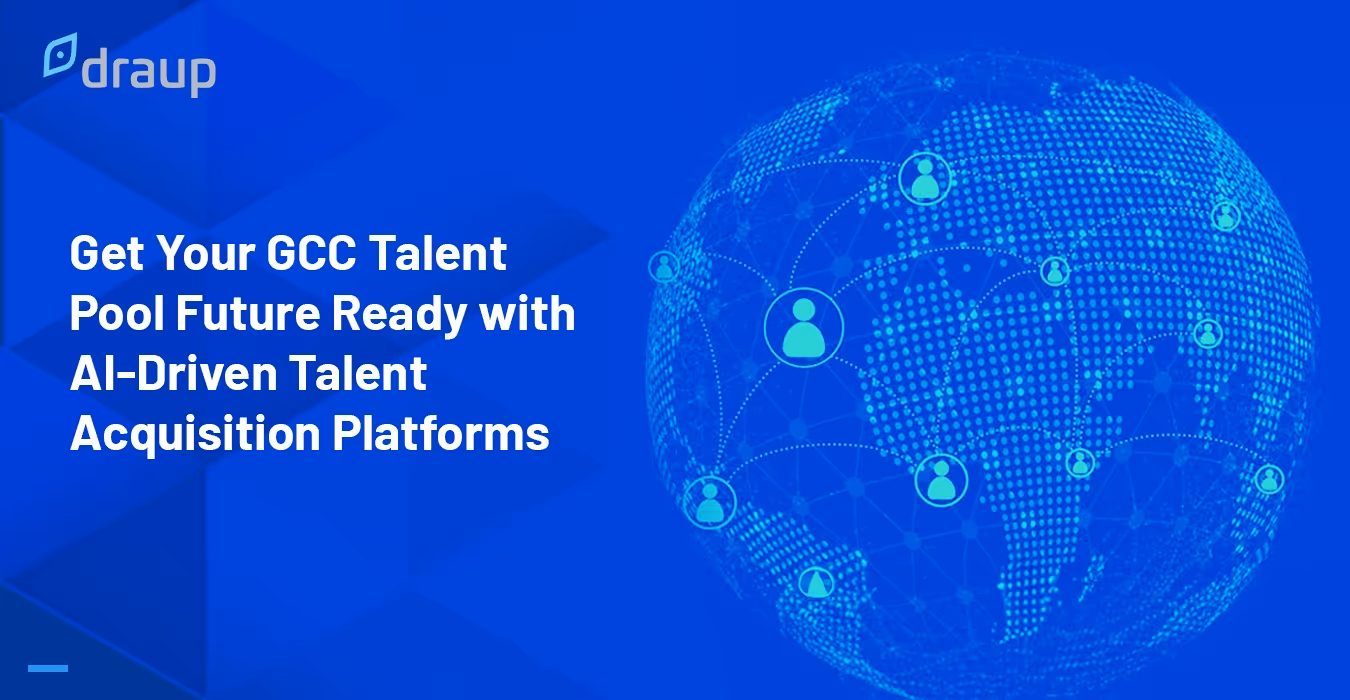 draup

Get Your GCC Talent Pool Future Ready with AI-Driven Talent Acquisition Platforms